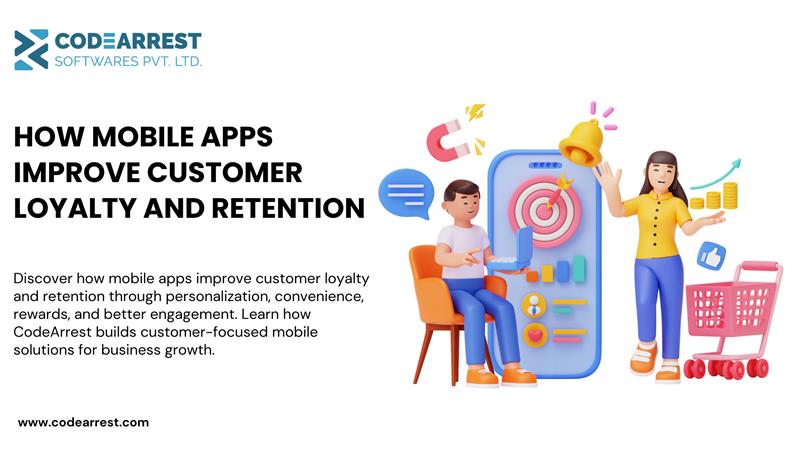 CODEARREST
SOFTWARES PVT. LTD.

HOW MOBILE APPS IMPROVE CUSTOMER LOYALTY AND RETENTION

Discover how mobile apps improve customer loyalty and retention through personalization, convenience, rewards, and better engagement. Learn how CodeArrest builds customer-focused mobile solutions for business growth.

www.codearrest.com